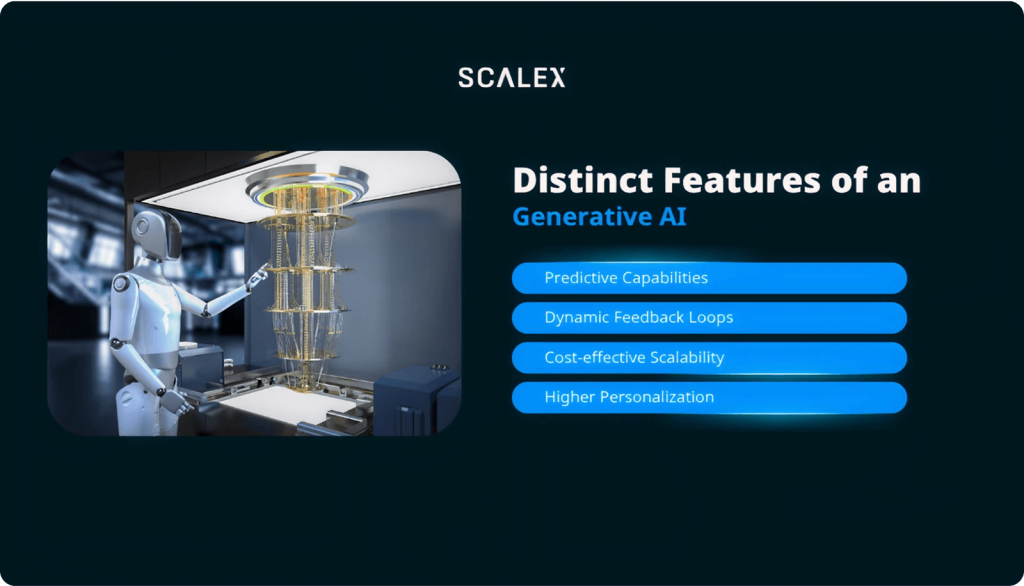 SCALEX

Distinct Features of an Generative AI

Predictive Capabilities

Dynamic Feedback Loops

Cost-effective Scalability

Higher Personalization